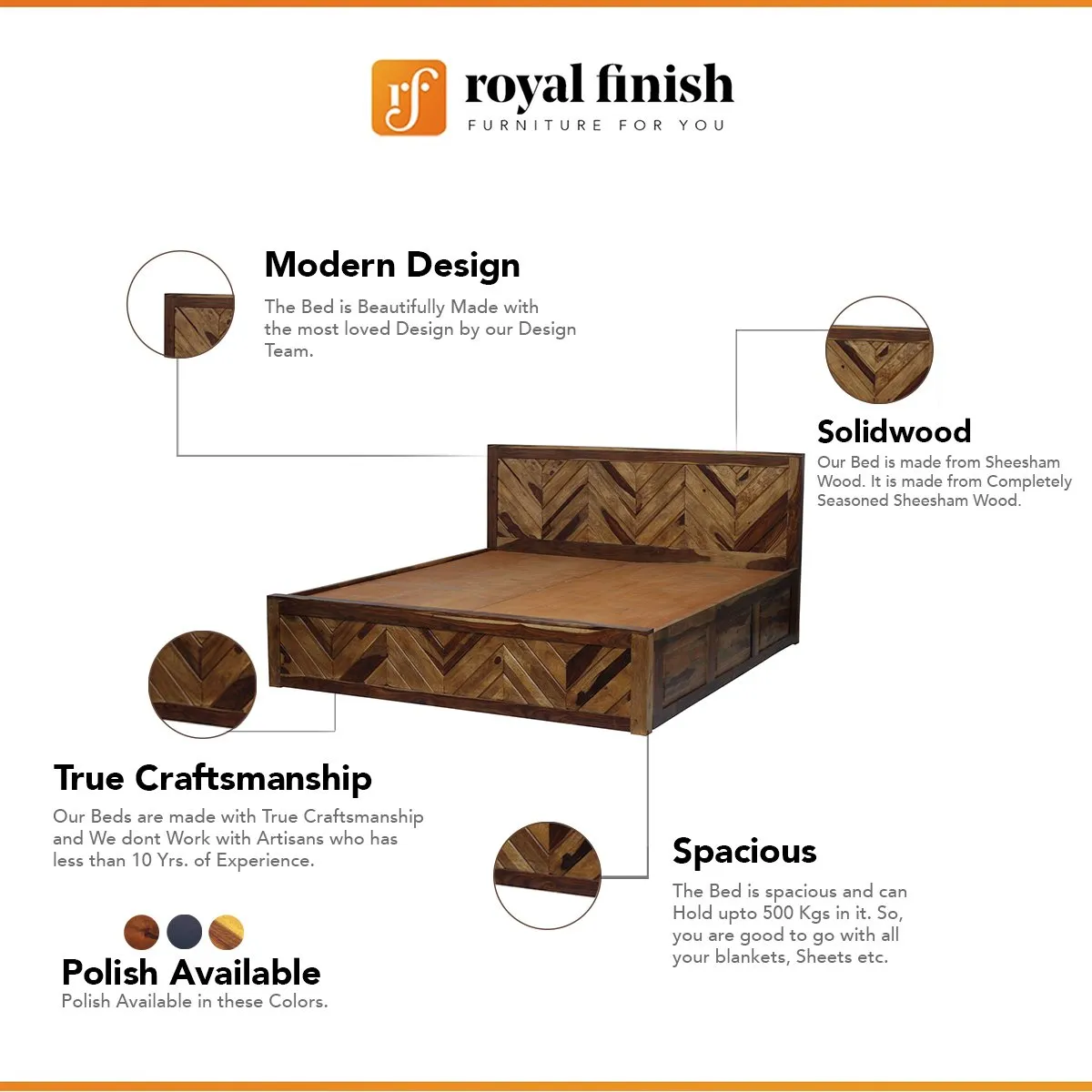 rf royal finish
FURNITURE FOR YOU

Modern Design
The Bed is Beautifully Made with the most loved Design by our Design Team.

Solidwood
Our Bed is made from Sheesham Wood. It is made from Completely Seasoned Sheesham Wood.

True Craftsmanship
Our Beds are made with True Craftsmanship and We dont Work with Artisans who has less than 10 Yrs. of Experience.

Spacious
The Bed is spacious and can Hold upto 500 Kgs in it. So, you are good to go with all your blankets, Sheets etc.

Polish Available
Polish Available in these Colors.